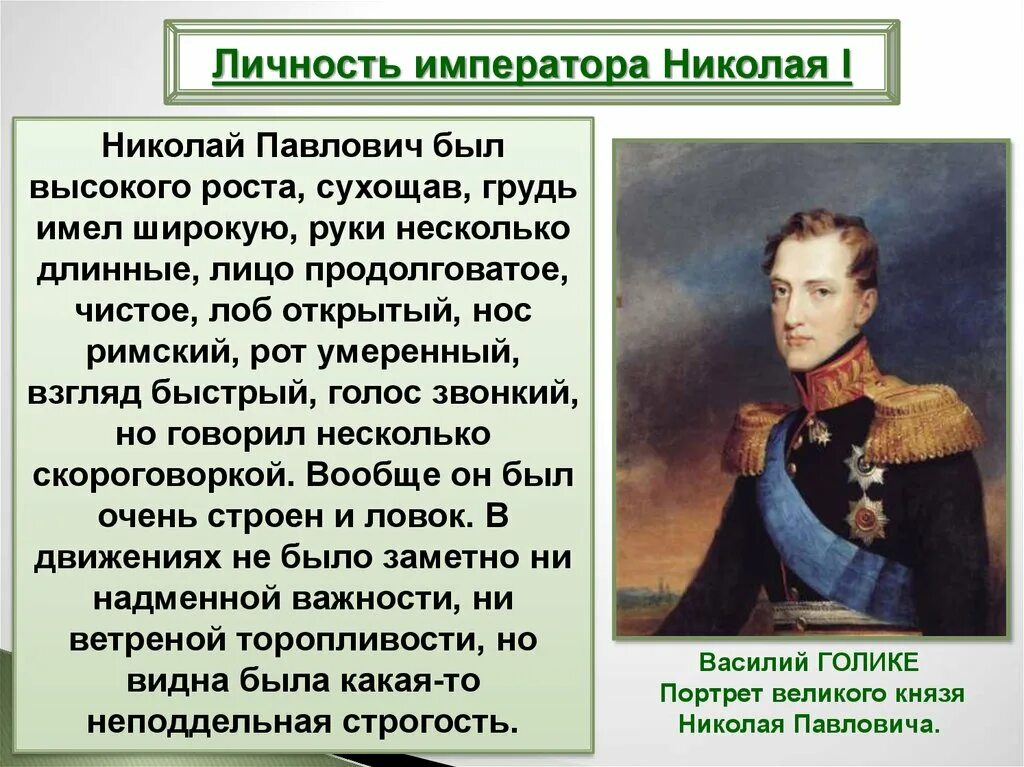 Личность императора Николая I

Николай Павлович был высокого роста, сухощав, грудь имел широкую, руки несколько длинные, лицо продолговатое, чистое, лоб открытый, нос римский, рот умеренный, взгляд быстрый, голос звонкий, но говорил несколько скороговоркой. Вообще он был очень строен и ловок. В движениях не было заметно ни надменной важности, ни ветреной торопливости, но видна была какая-то неподдельная строгость.

Василий ГОЛИКЕ
Портрет великого князя Николая Павловича.